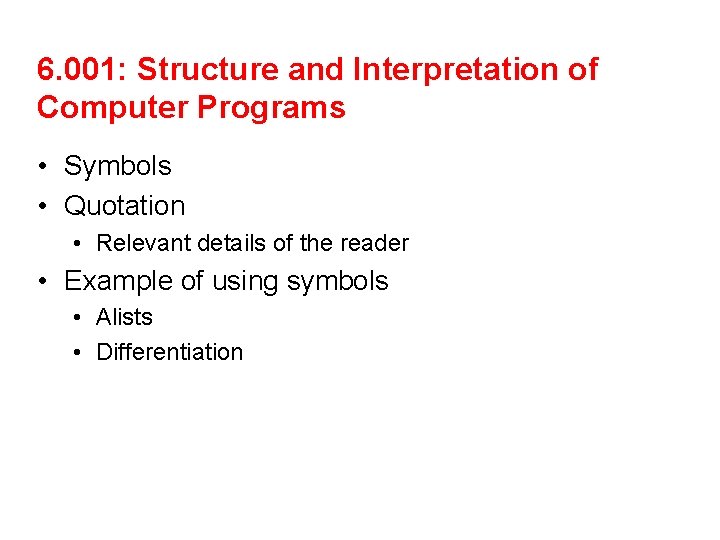 6.001: Structure and Interpretation of Computer Programs

• Symbols
• Quotation
  • Relevant details of the reader
• Example of using symbols
  • Alists
  • Differentiation